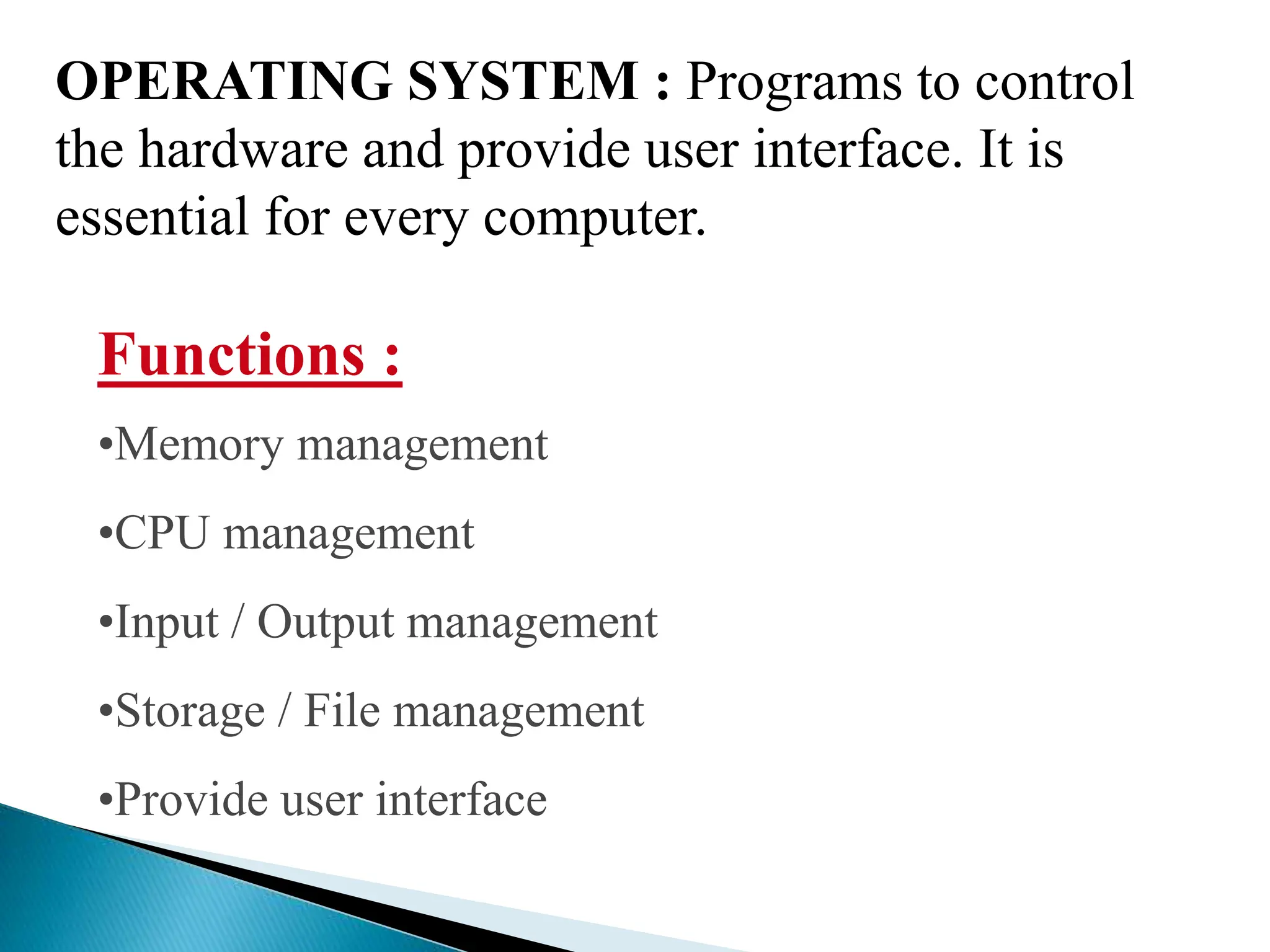 OPERATING SYSTEM : Programs to control the hardware and provide user interface. It is essential for every computer.

Functions :

•Memory management

•CPU management

•Input / Output management

•Storage / File management

•Provide user interface